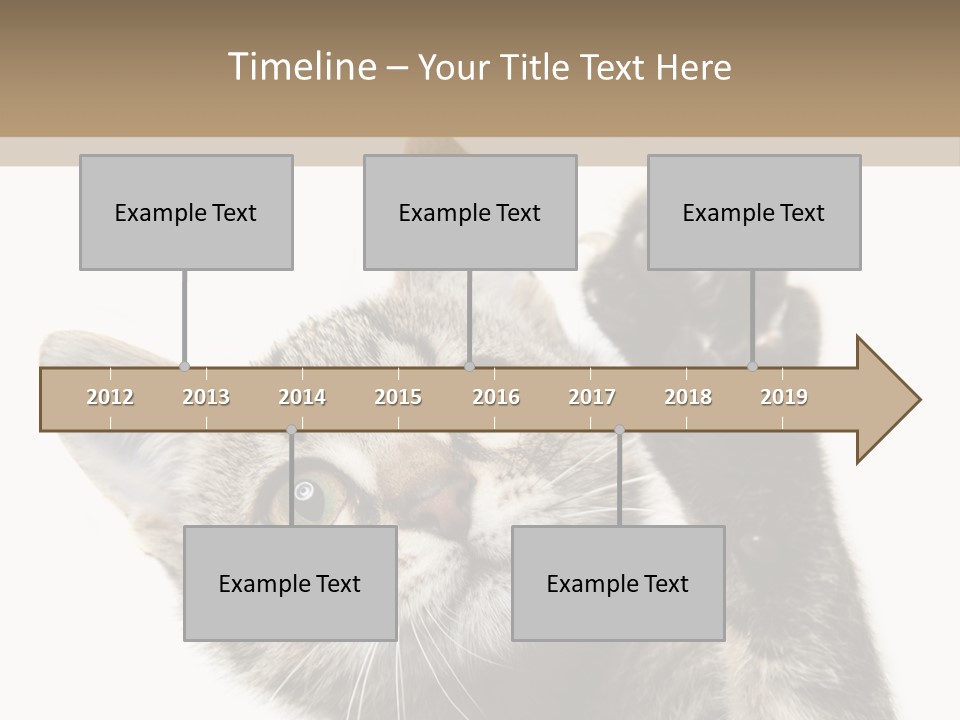 Timeline – Your Title Text Here

Example Text

Example Text

Example Text

2012 2013 2014 2015 2016 2017 2018 2019

Example Text

Example Text